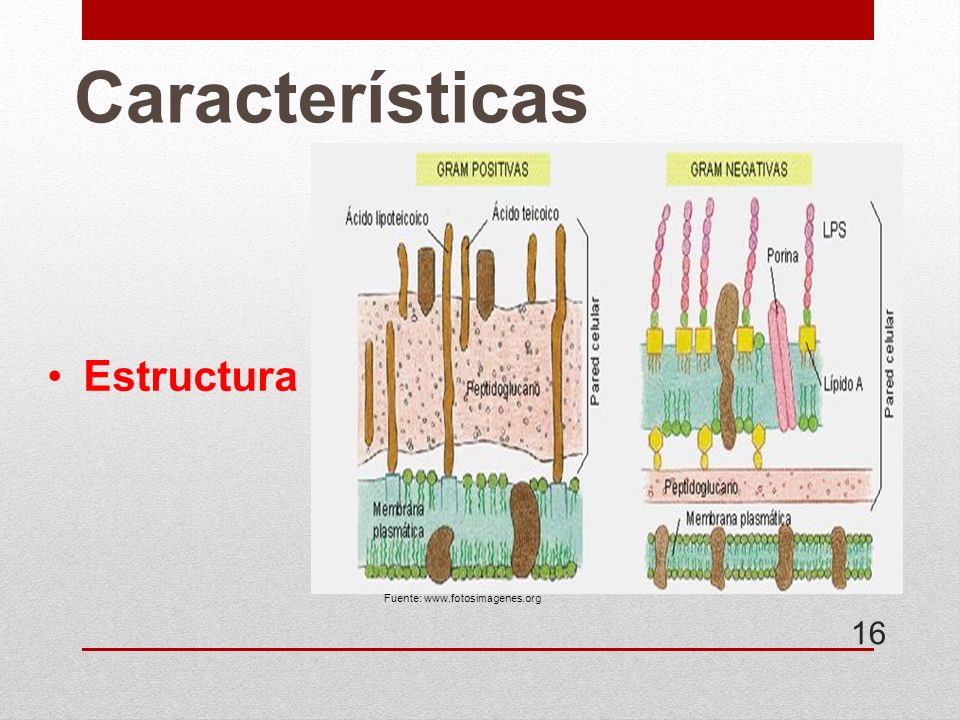 Características

• Estructura

GRAM POSITIVAS

Ácido lipoteicoico

Ácido teicoico

Peptidoglucano

Pared celular

Membrana plasmática

GRAM NEGATIVAS

LPS

Porina

Lípido A

Pared celular

Peptidoglucano

Membrana plasmática

Fuente: www.fotosimagenes.org

16